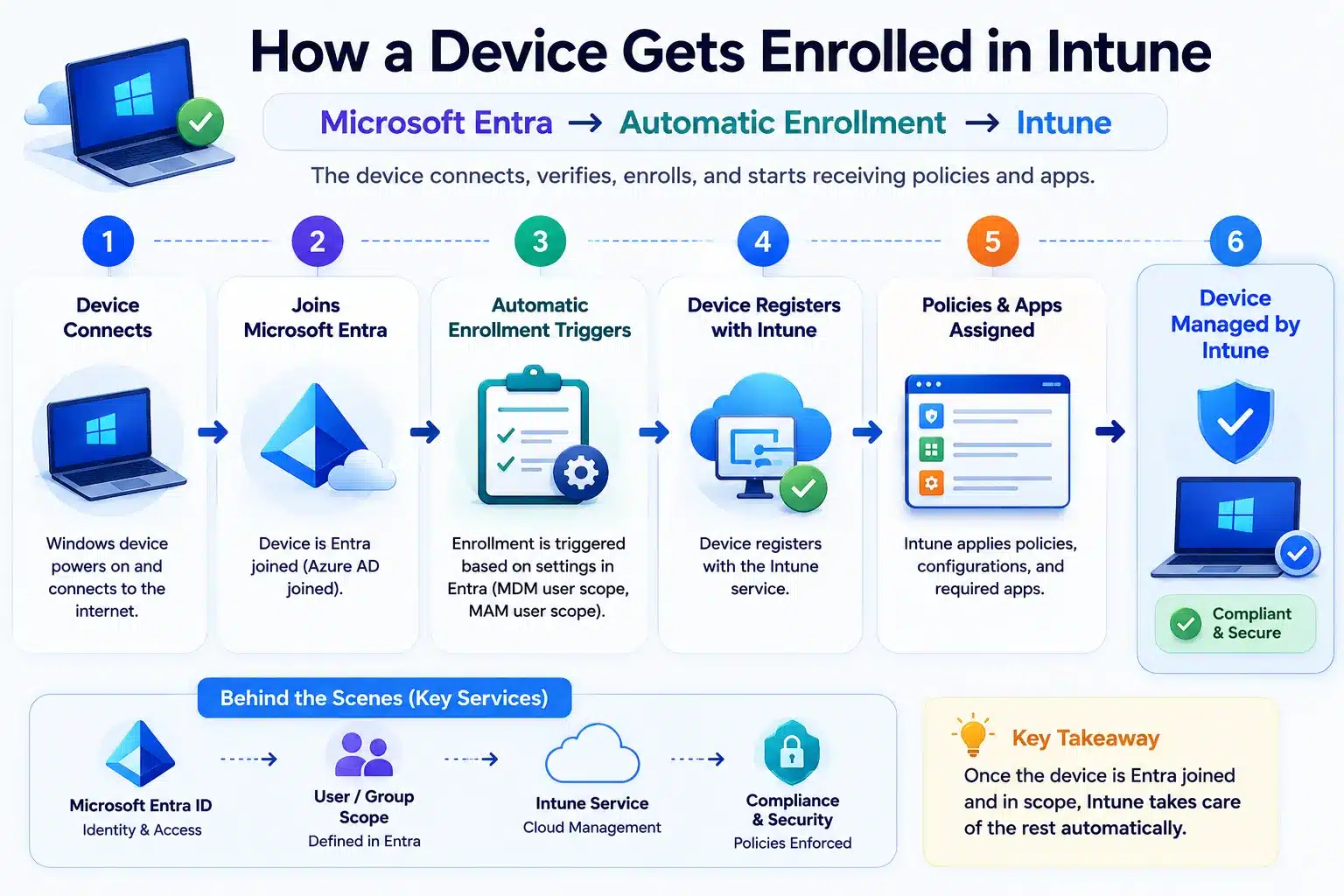 How a Device Gets Enrolled in Intune

Microsoft Entra → Automatic Enrollment → Intune

The device connects, verifies, enrolls, and starts receiving policies and apps.

1
Device Connects
Windows device powers on and connects to the internet.

2
Joins Microsoft Entra
Device is Entra joined (Azure AD joined).

3
Automatic Enrollment Triggers
Enrollment is triggered based on settings in Entra (MDM user scope, MAM user scope).

4
Device Registers with Intune
Device registers with the Intune service.

5
Policies & Apps Assigned
Intune applies policies, configurations, and required apps.

6
Device Managed by Intune
Compliant & Secure

Behind the Scenes (Key Services)

Microsoft Entra ID
Identity & Access

User / Group Scope
Defined in Entra

Intune Service
Cloud Management

Compliance & Security
Policies Enforced

Key Takeaway
Once the device is Entra joined and in scope, Intune takes care of the rest automatically.